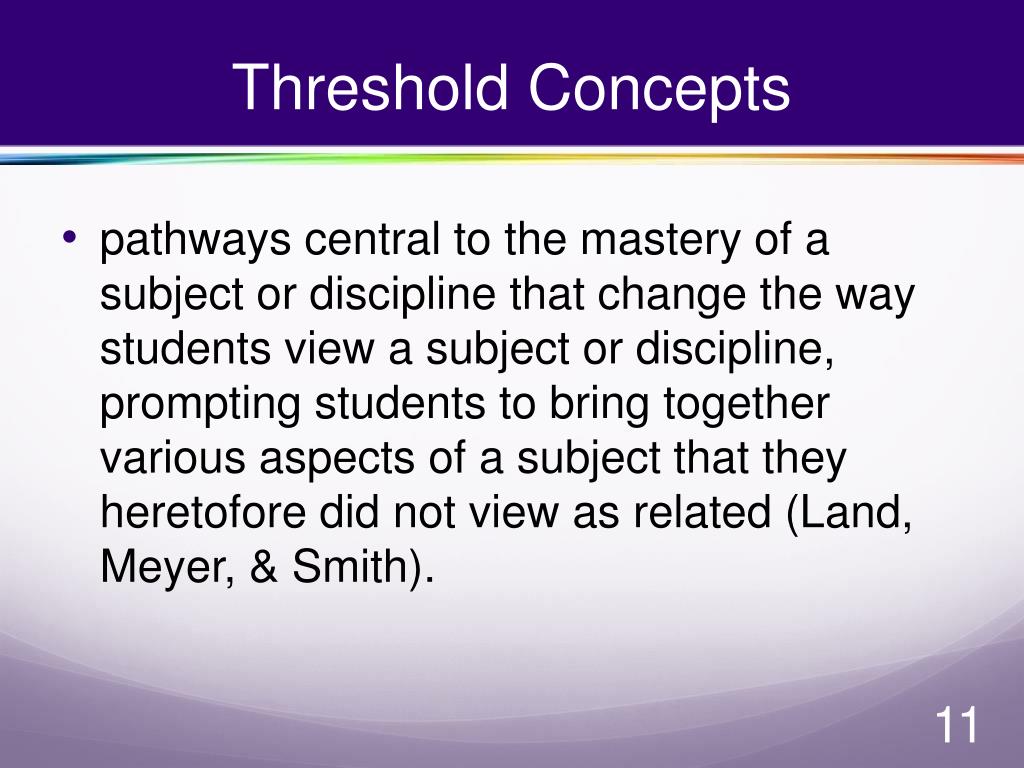 Threshold Concepts

• pathways central to the mastery of a subject or discipline that change the way students view a subject or discipline, prompting students to bring together various aspects of a subject that they heretofore did not view as related (Land, Meyer, & Smith).

11